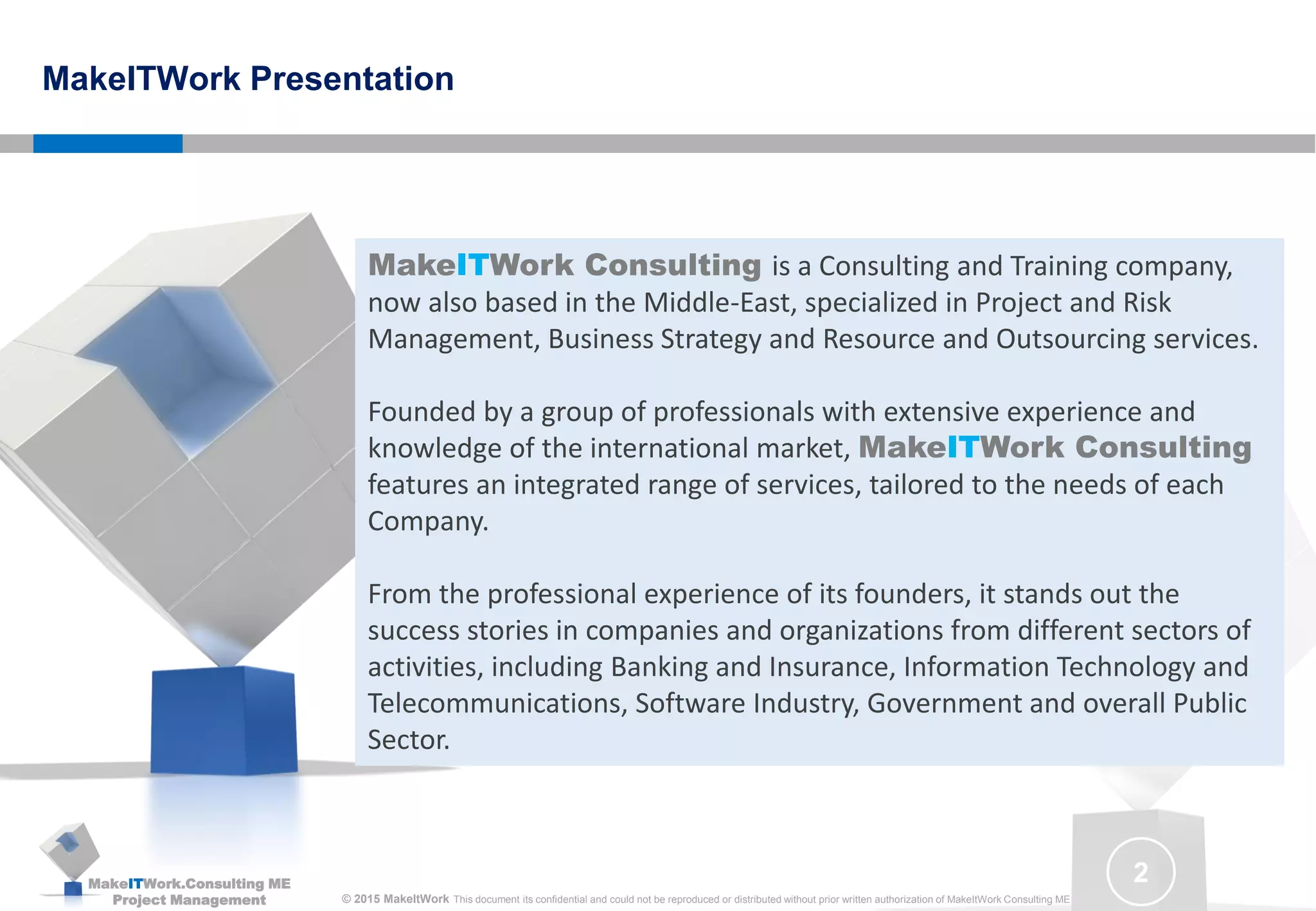 MakeITWork Presentation

MakeITWork Consulting is a Consulting and Training company, now also based in the Middle-East, specialized in Project and Risk Management, Business Strategy and Resource and Outsourcing services.

Founded by a group of professionals with extensive experience and knowledge of the international market, MakeITWork Consulting features an integrated range of services, tailored to the needs of each Company.

From the professional experience of its founders, it stands out the success stories in companies and organizations from different sectors of activities, including Banking and Insurance, Information Technology and Telecommunications, Software Industry, Government and overall Public Sector.

MakeITWork.Consulting ME
Project Management

© 2015 MakeItWork This document its confidential and could not be reproduced or distributed without prior written authorization of MakeItWork Consulting ME

2